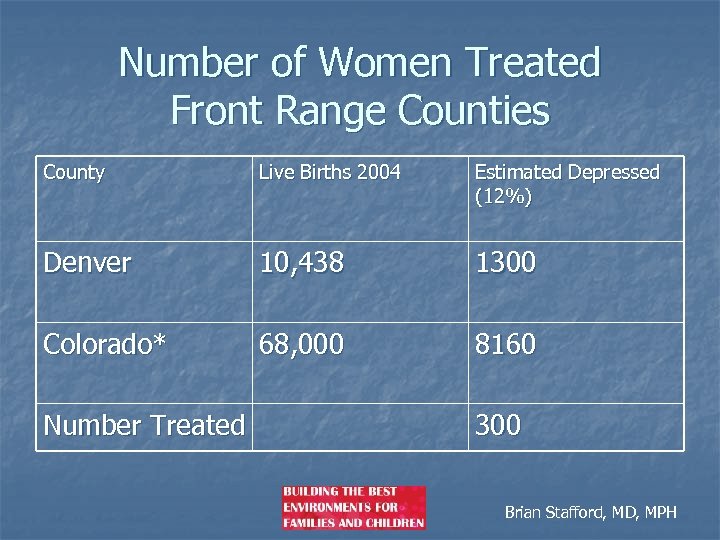 Number of Women Treated
Front Range Counties

| County | Live Births 2004 | Estimated Depressed (12%) |
|---|---|---|
| Denver | 10,438 | 1300 |
| Colorado* | 68,000 | 8160 |
| Number Treated | | 300 |

BUILDING THE BEST ENVIRONMENTS FOR FAMILIES AND CHILDREN

Brian Stafford, MD, MPH